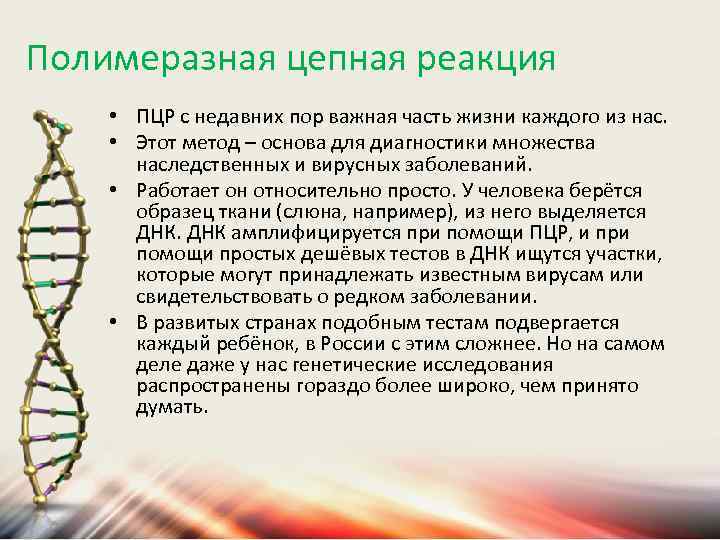 Полимеразная цепная реакция

• ПЦР с недавних пор важная часть жизни каждого из нас.
• Этот метод – основа для диагностики множества наследственных и вирусных заболеваний.
• Работает он относительно просто. У человека берётся образец ткани (слюна, например), из него выделяется ДНК. ДНК амплифицируется при помощи ПЦР, и при помощи простых дешёвых тестов в ДНК ищутся участки, которые могут принадлежать известным вирусам или свидетельствовать о редком заболевании.
• В развитых странах подобным тестам подвергается каждый ребёнок, в России с этим сложнее. Но на самом деле даже у нас генетические исследования распространены гораздо более широко, чем принято думать.